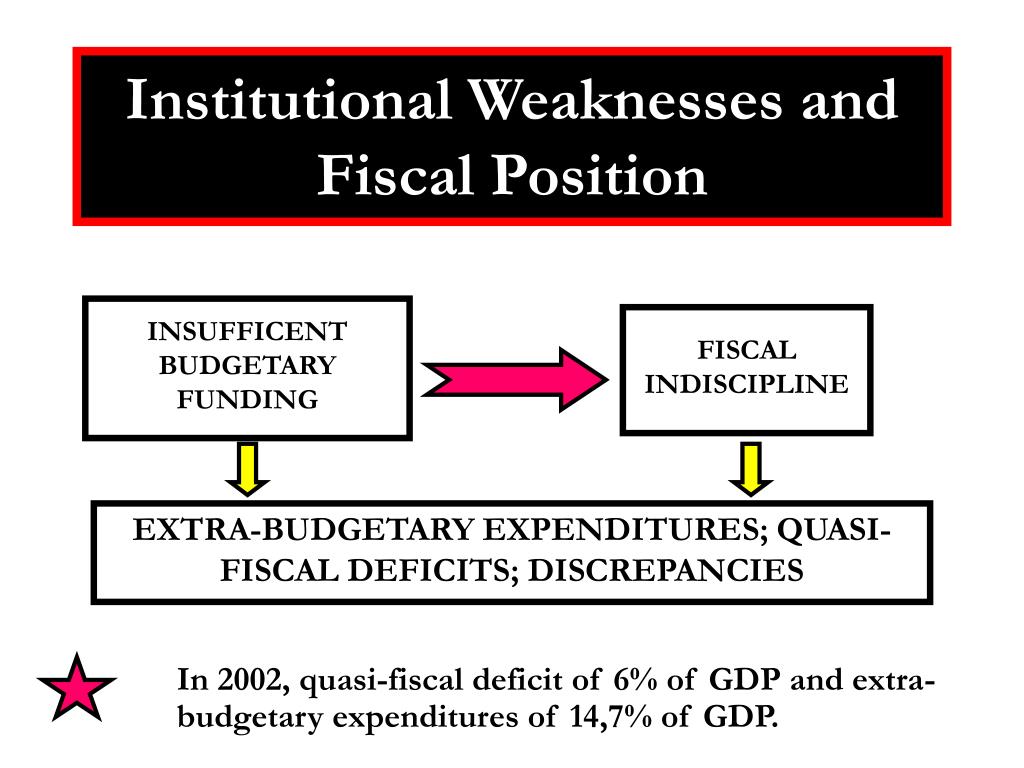 Institutional Weaknesses and Fiscal Position

INSUFFICENT BUDGETARY FUNDING

FISCAL INDISCIPLINE

EXTRA-BUDGETARY EXPENDITURES; QUASI-FISCAL DEFICITS; DISCREPANCIES

In 2002, quasi-fiscal deficit of 6% of GDP and extra-budgetary expenditures of 14,7% of GDP.